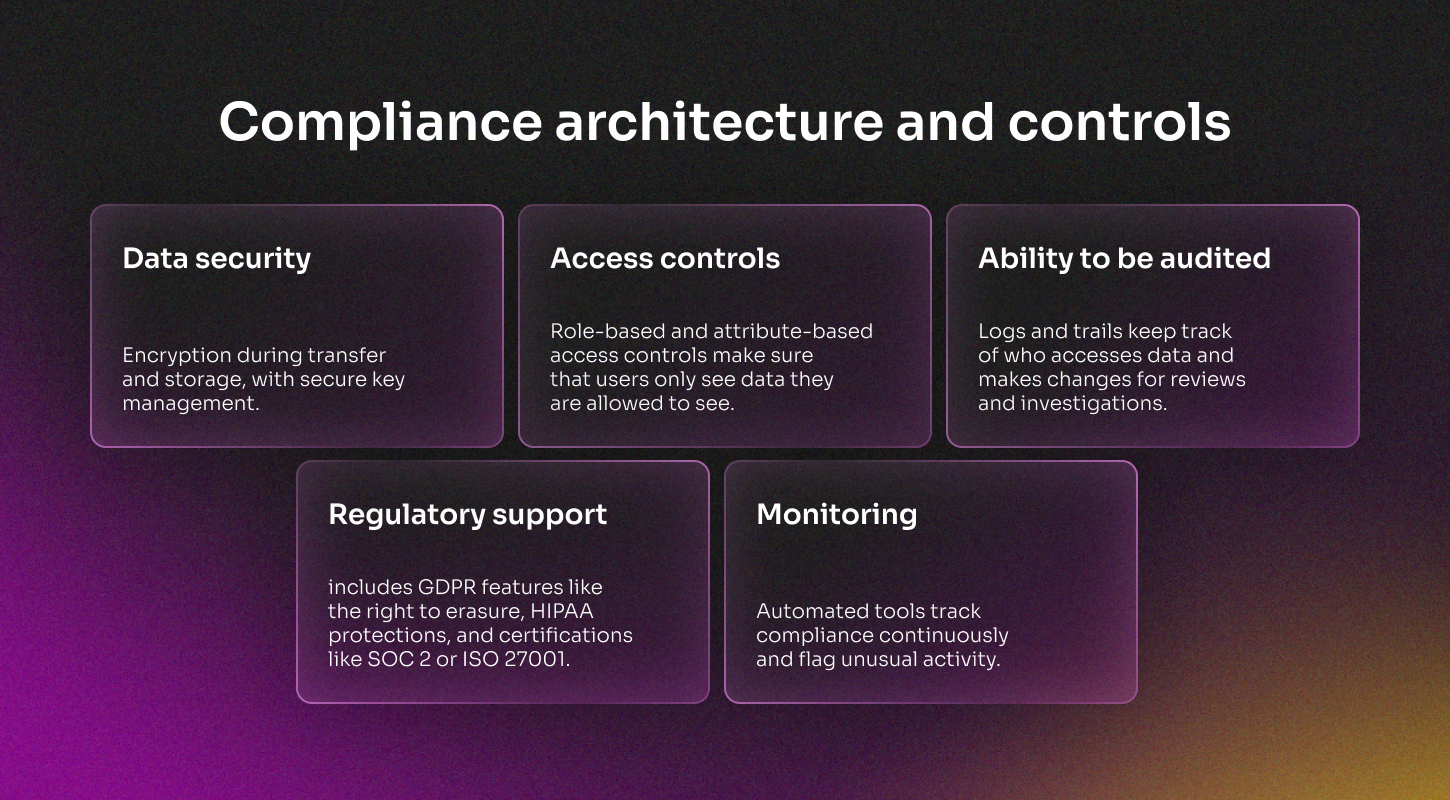 Compliance architecture and controls

Data security

Encryption during transfer and storage, with secure key management.

Access controls

Role-based and attribute-based access controls make sure that users only see data they are allowed to see.

Ability to be audited

Logs and trails keep track of who accesses data and makes changes for reviews and investigations.

Regulatory support

includes GDPR features like the right to erasure, HIPAA protections, and certifications like SOC 2 or ISO 27001.

Monitoring

Automated tools track compliance continuously and flag unusual activity.